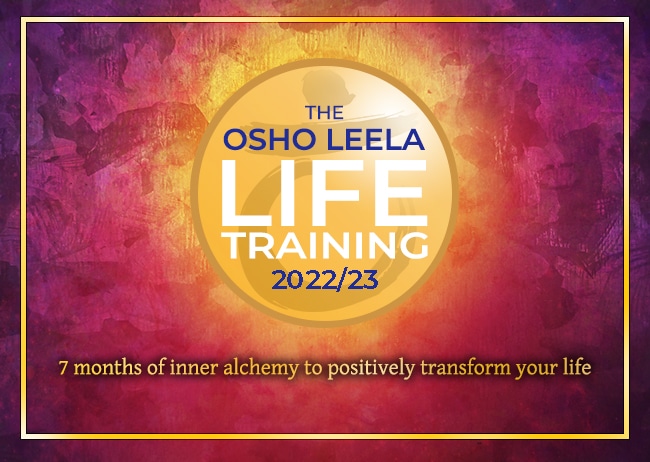 THE
OSHO LEELA
LIFE
TRAINING
2022/23

7 months of inner alchemy to positively transform your life